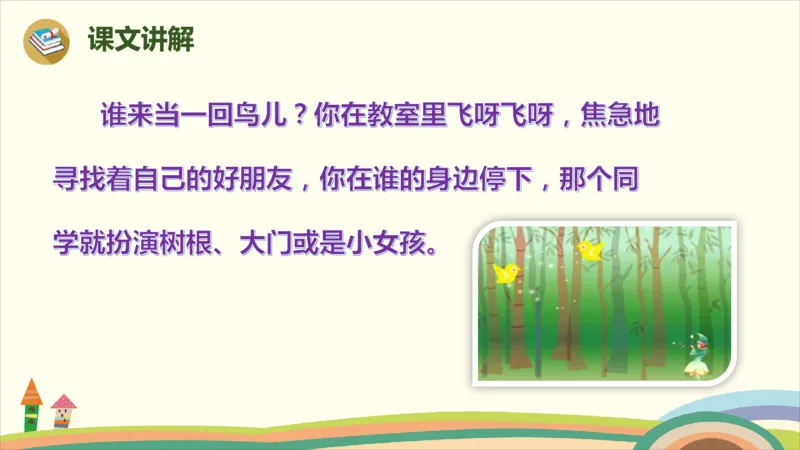 课文讲解

谁来当一回鸟儿？你在教室里飞呀飞呀，焦急地寻找着自己的好朋友，你在谁的身边停下，那个同学就扮演树根、大门或是小女孩。